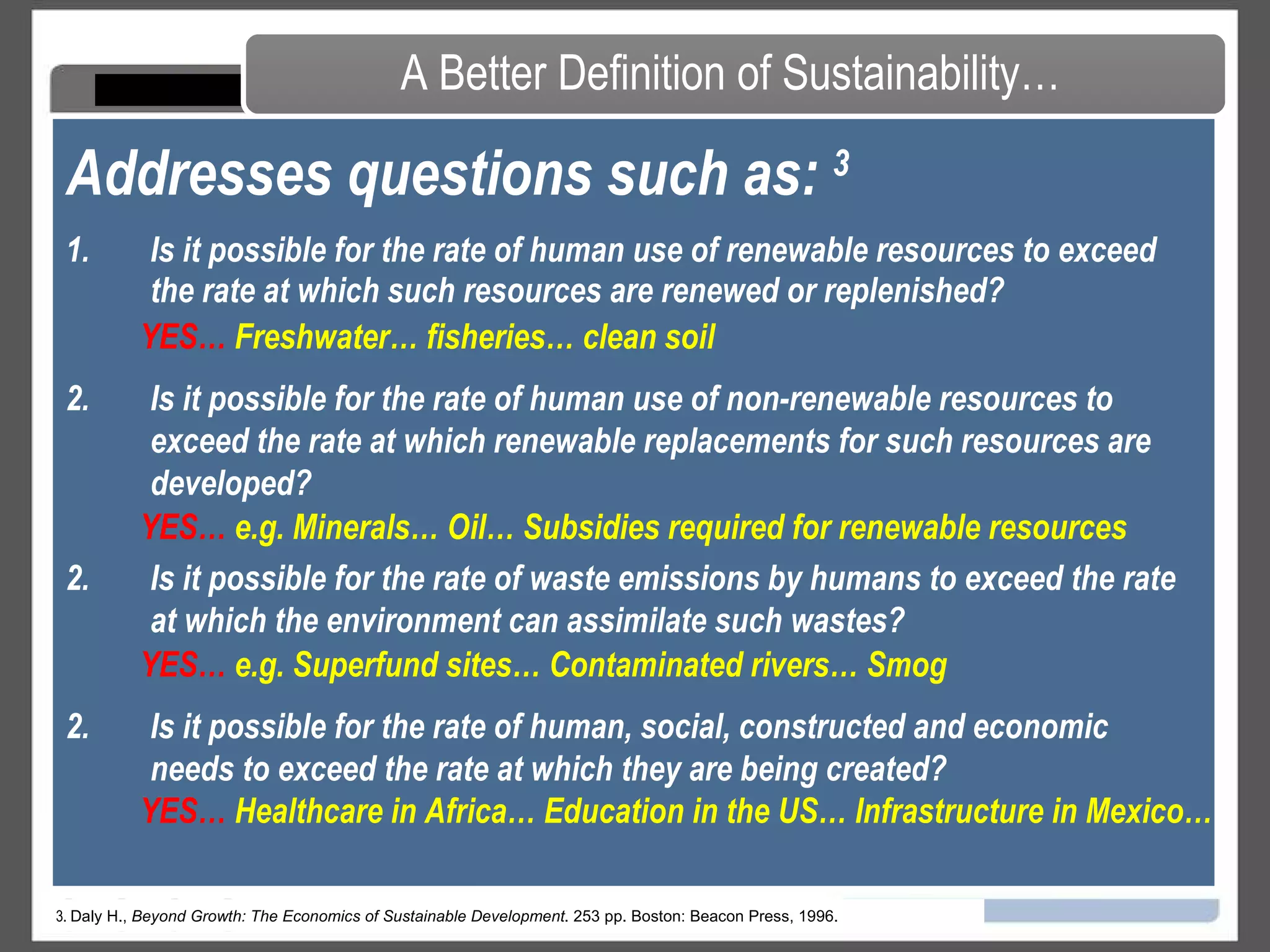 A Better Definition of Sustainability…

Addresses questions such as: $^3$

1. Is it possible for the rate of human use of renewable resources to exceed the rate at which such resources are renewed or replenished?

YES… Freshwater… fisheries… clean soil

2. Is it possible for the rate of human use of non-renewable resources to exceed the rate at which renewable replacements for such resources are developed?

YES… e.g. Minerals… Oil… Subsidies required for renewable resources

2. Is it possible for the rate of waste emissions by humans to exceed the rate at which the environment can assimilate such wastes?

YES… e.g. Superfund sites… Contaminated rivers… Smog

2. Is it possible for the rate of human, social, constructed and economic needs to exceed the rate at which they are being created?

YES… Healthcare in Africa… Education in the US… Infrastructure in Mexico…

3. Daly H., Beyond Growth: The Economics of Sustainable Development. 253 pp. Boston: Beacon Press, 1996.